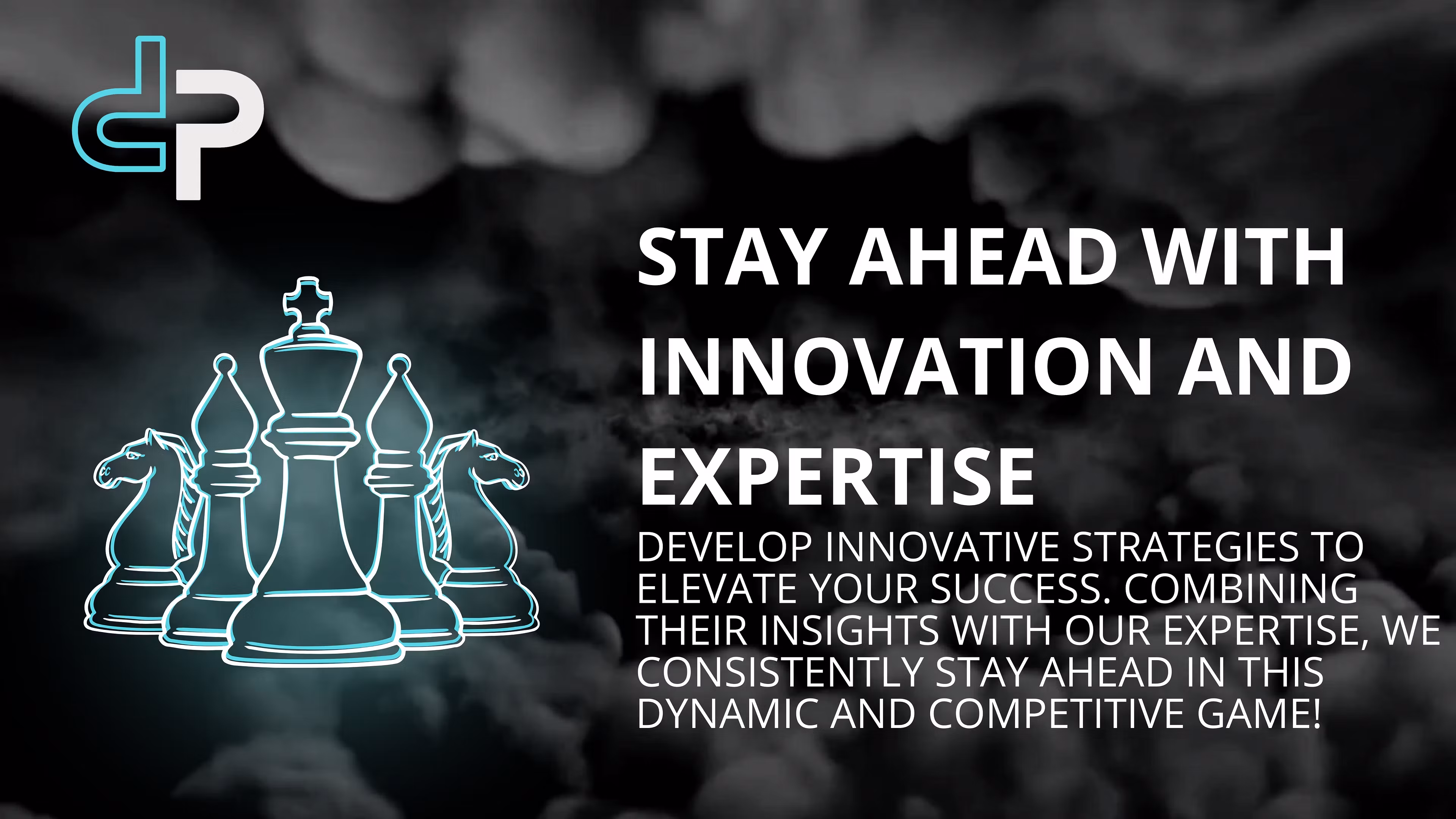 dp

STAY AHEAD WITH INNOVATION AND EXPERTISE

DEVELOP INNOVATIVE STRATEGIES TO ELEVATE YOUR SUCCESS. COMBINING THEIR INSIGHTS WITH OUR EXPERTISE, WE CONSISTENTLY STAY AHEAD IN THIS DYNAMIC AND COMPETITIVE GAME!